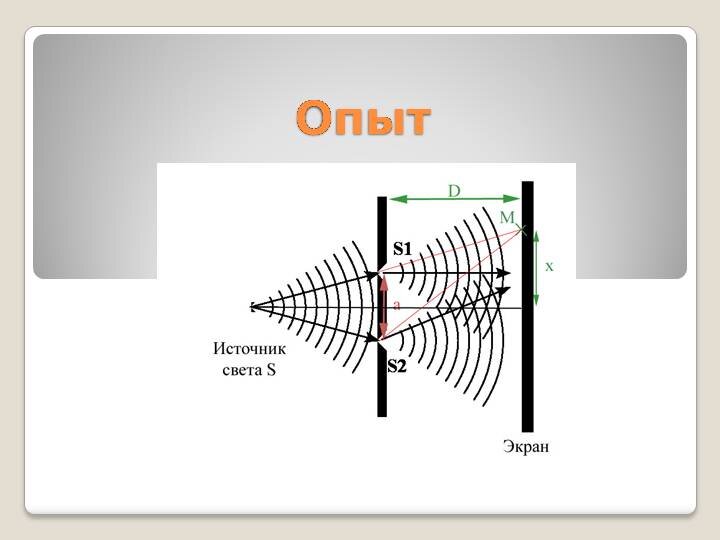 Опыт

D

M

S1

x

a

Источник света S

S2

Экран